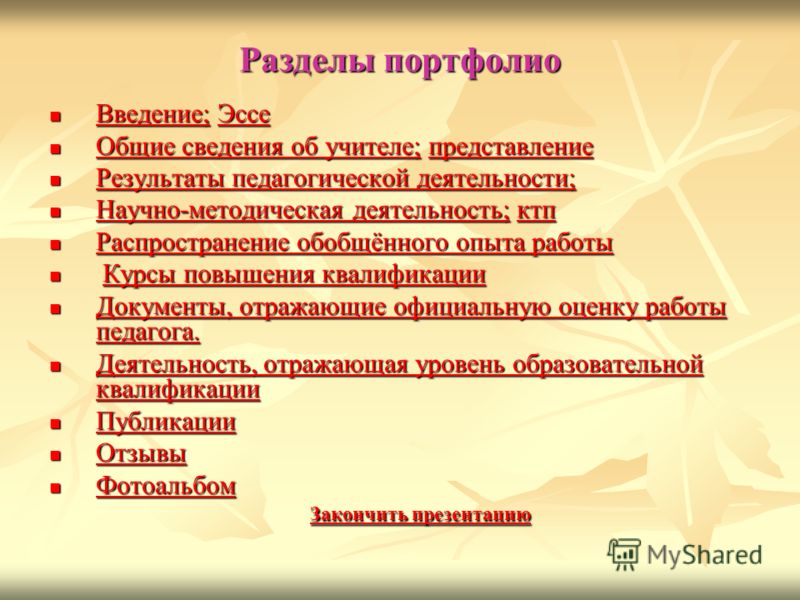 Разделы портфолио

- Введение; Эссе
- Общие сведения об учителе; представление
- Результаты педагогической деятельности;
- Научно-методическая деятельность; ктп
- Распространение обобщённого опыта работы
- Курсы повышения квалификации
- Документы, отражающие официальную оценку работы педагога.
- Деятельность, отражающая уровень образовательной квалификации
- Публикации
- Отзывы
- Фотоальбом

Закончить презентацию

MyShared